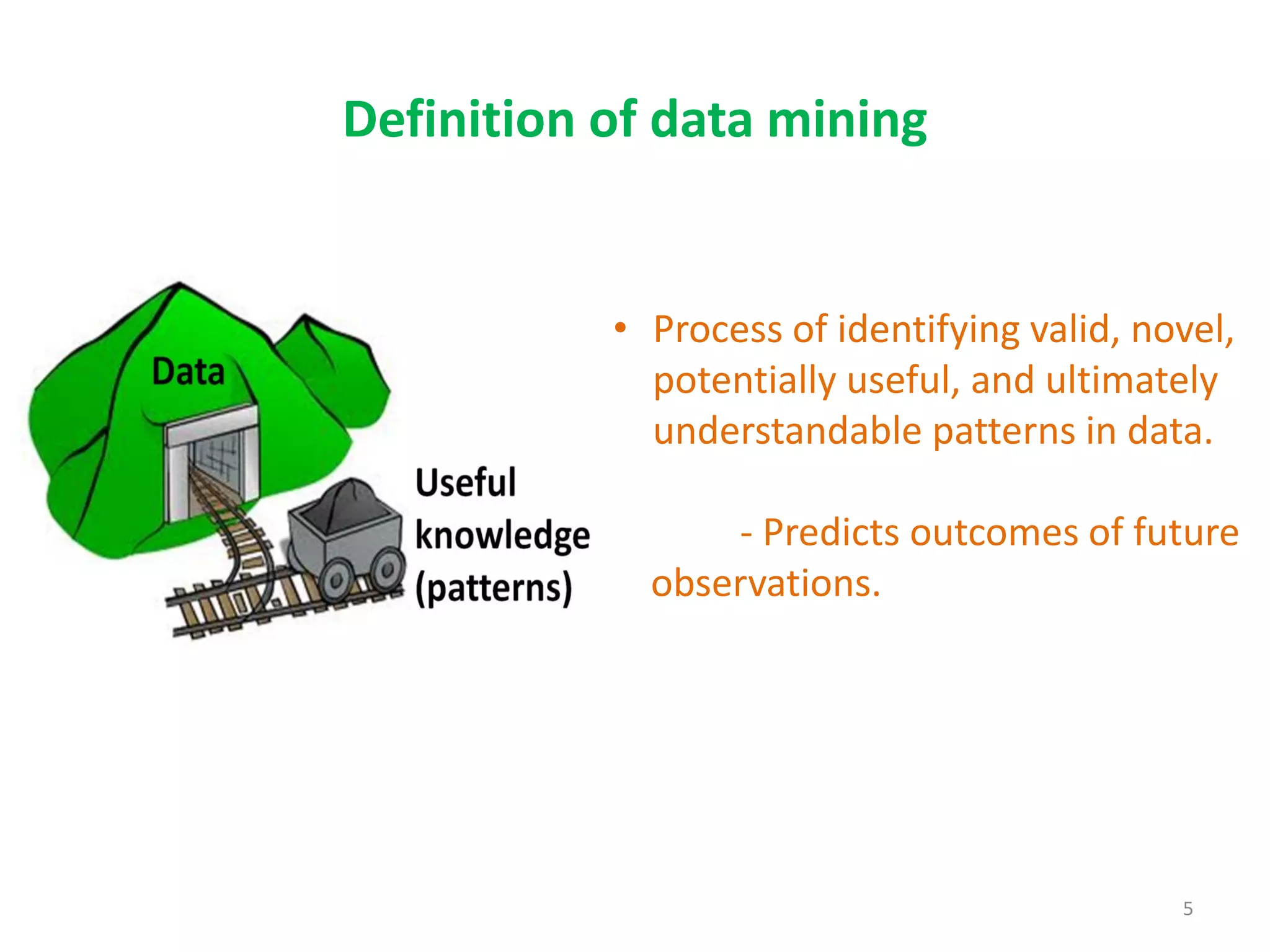 Definition of data mining

Data

Useful knowledge (patterns)

• Process of identifying valid, novel, potentially useful, and ultimately understandable patterns in data.

- Predicts outcomes of future observations.

5